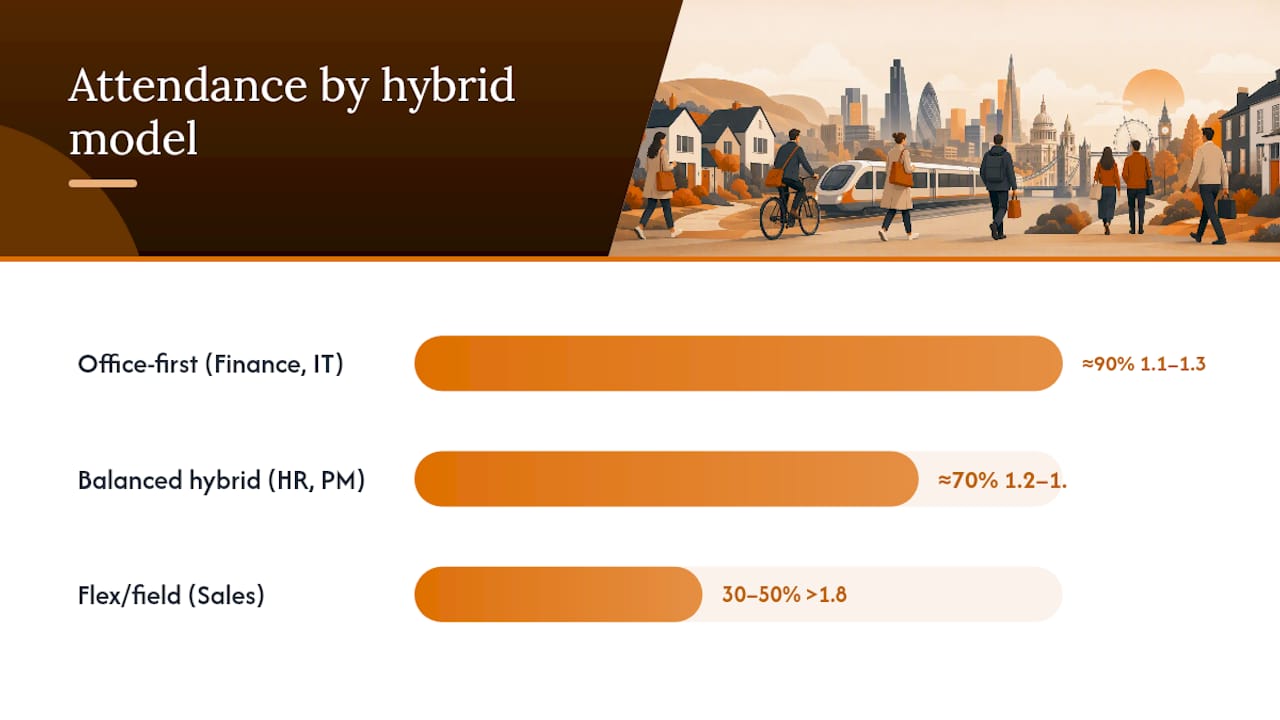 Attendance by hybrid model

Office-first (Finance, IT)
≈90% 1.1–1.3

Balanced hybrid (HR, PM)
≈70% 1.2–1.

Flex/field (Sales)
30–50% >1.8